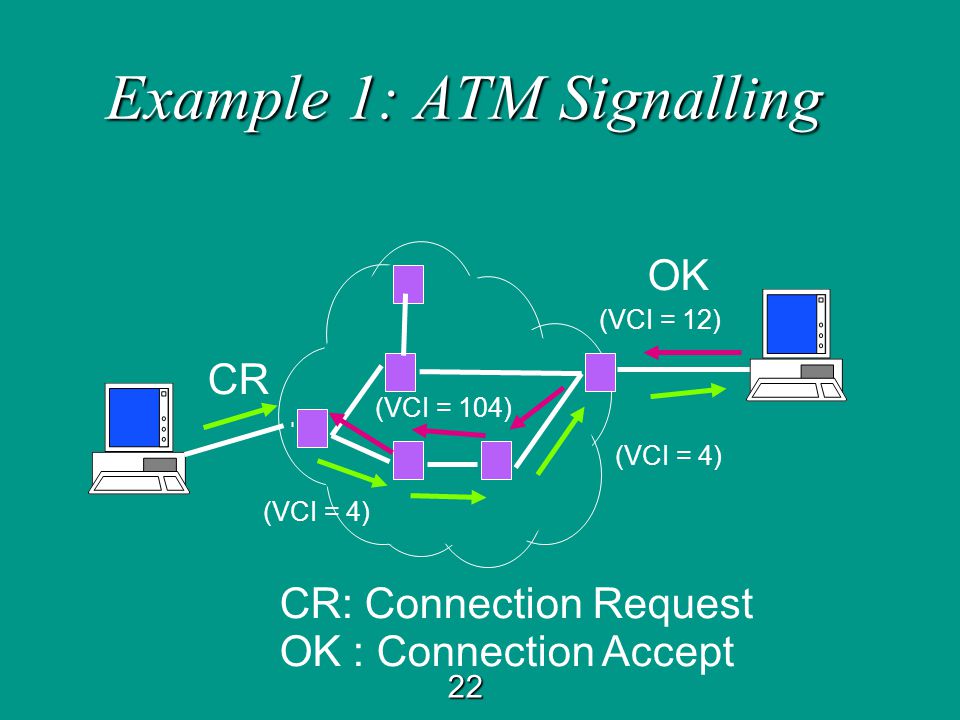 Example 1: ATM Signalling

OK

(VCI = 12)

CR

(VCI = 104)

(VCI = 4)

(VCI = 4)

CR: Connection Request
OK : Connection Accept

22